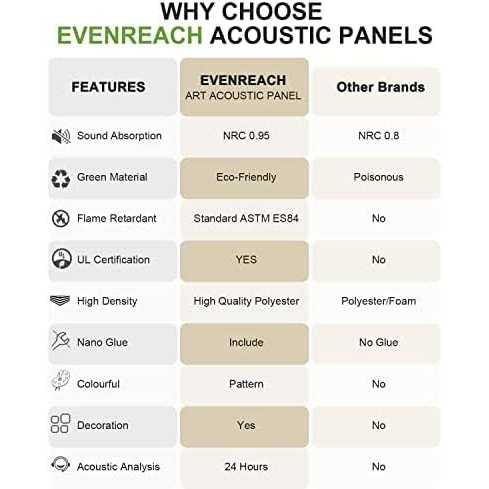 WHY CHOOSE
EVENREACH ACOUSTIC PANELS

| FEATURES | EVENREACH ART ACOUSTIC PANEL | Other Brands |
|---|---|---|
| Sound Absorption | NRC 0.95 | NRC 0.8 |
| Green Material | Eco-Friendly | Poisonous |
| Flame Retardant | Standard ASTM ES84 | No |
| UL Certification | YES | No |
| High Density | High Quality Polyester | Polyester/Foam |
| Nano Glue | Include | No Glue |
| Colourful | Pattern | No |
| Decoration | Yes | No |
| Acoustic Analysis | 24 Hours | No |